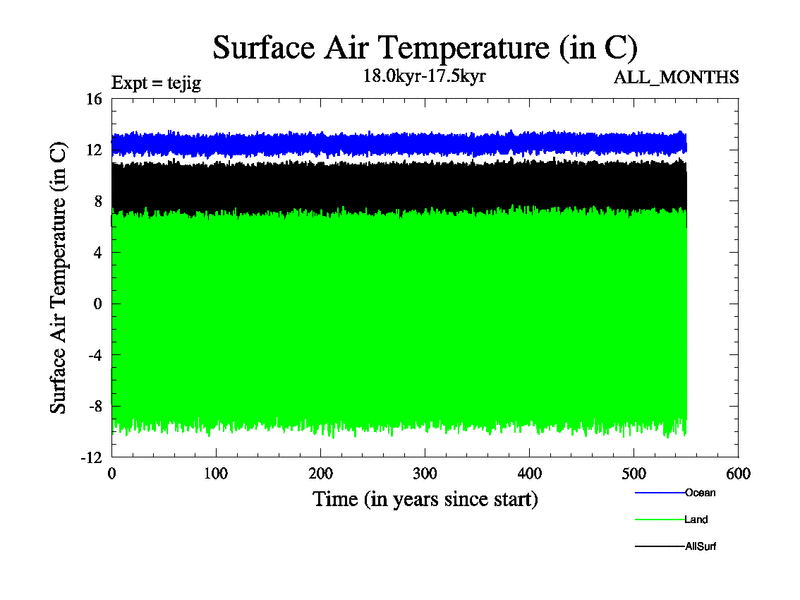 Surface Air Temperature (in C)

Expt = tejig

18.0kyr-17.5kyr

ALL_MONTHS

Surface Air Temperature (in C)

16
12
8
4
0
-4
-8
-12

0
100
200
300
400
500
600

Time (in years since start)

Ocean
Land
AllSurf